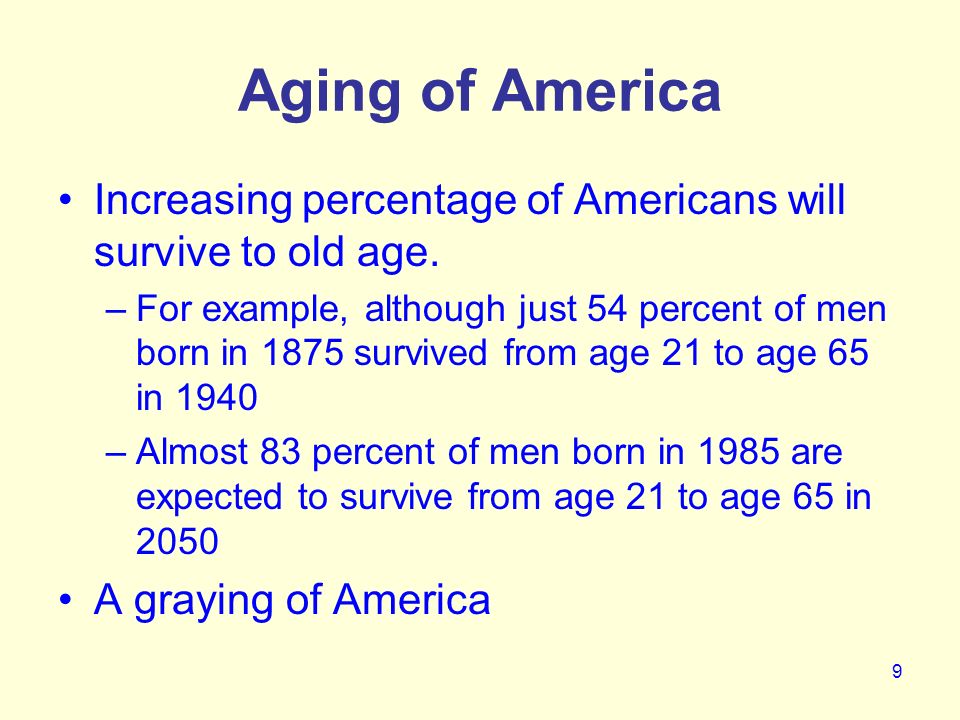 Aging of America

• Increasing percentage of Americans will survive to old age.

– For example, although just 54 percent of men born in 1875 survived from age 21 to age 65 in 1940

– Almost 83 percent of men born in 1985 are expected to survive from age 21 to age 65 in 2050

• A graying of America

9